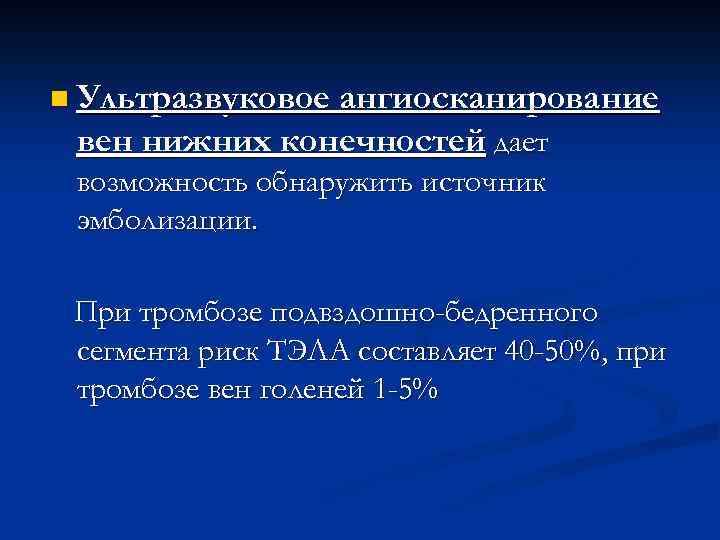 Ультразвуковое ангиосканирование вен нижних конечностей дает возможность обнаружить источник эмболизации.

При тромбозе подвздошно-бедренного сегмента риск ТЭЛА составляет 40-50%, при тромбозе вен голеней 1-5%